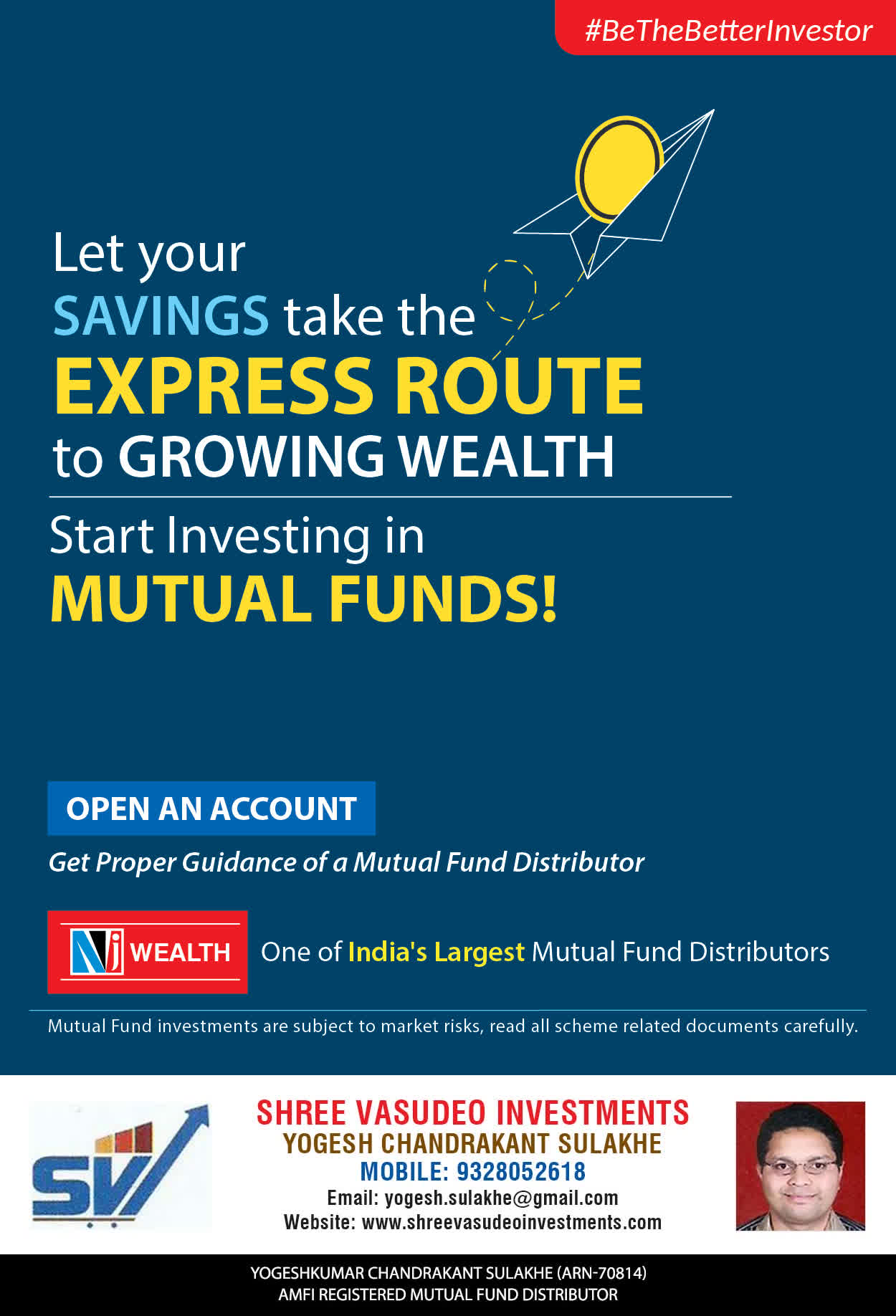 #BeTheBetterInvestor

Let your SAVINGS take the EXPRESS ROUTE to GROWING WEALTH

Start Investing in MUTUAL FUNDS!

OPEN AN ACCOUNT

Get Proper Guidance of a Mutual Fund Distributor

NJ WEALTH One of India's Largest Mutual Fund Distributors

Mutual Fund investments are subject to market risks, read all scheme related documents carefully.

SV

SHREE VASUDEO INVESTMENTS
YOGESH CHANDRAKANT SULAKHE
MOBILE: 9328052618
Email: yogesh.sulakhe@gmail.com
Website: www.shreevasudeoinvestments.com

YOGESHKUMAR CHANDRAKANT SULAKHE (ARN-70814)
AMFI REGISTERED MUTUAL FUND DISTRIBUTOR